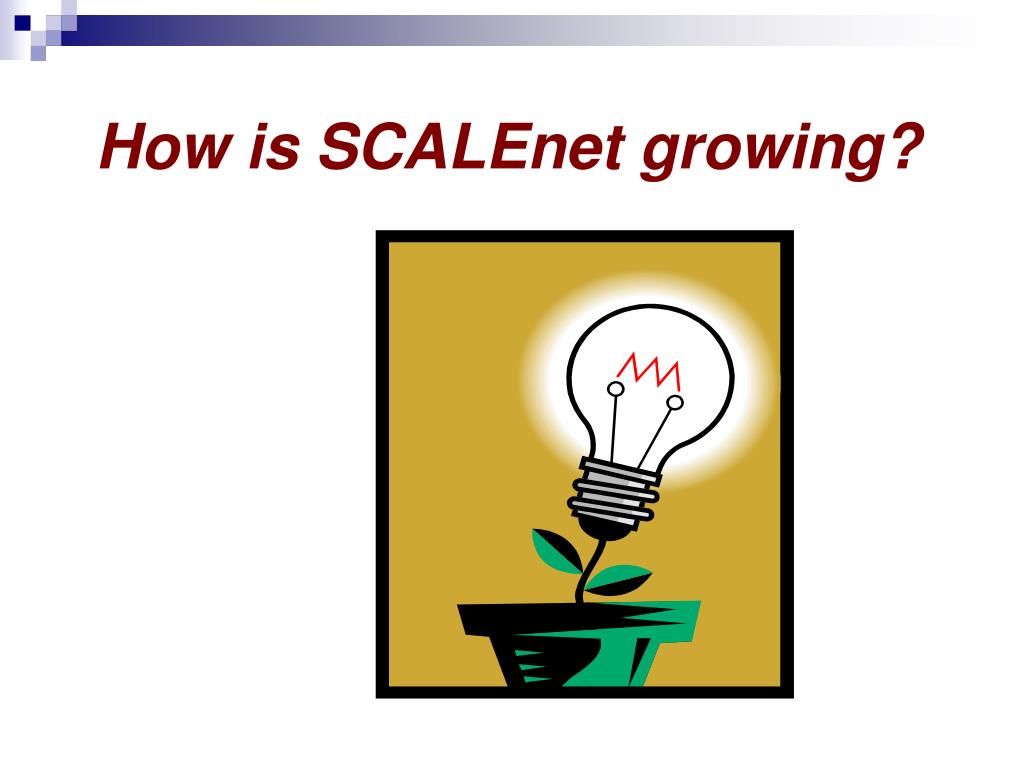 How is SCALEnet growing?